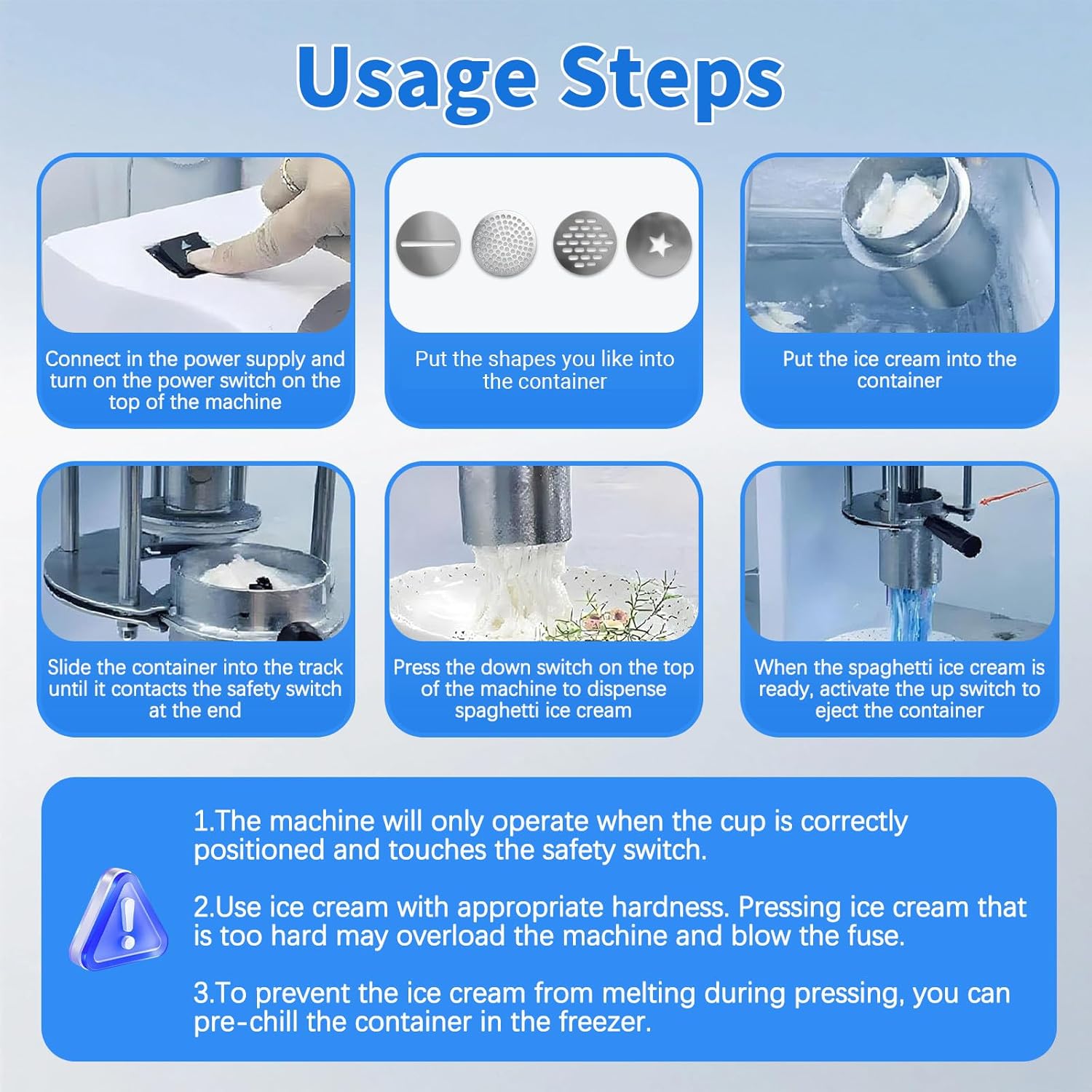 Usage Steps

Connect in the power supply and turn on the power switch on the top of the machine

Put the shapes you like into the container

Put the ice cream into the container

Slide the container into the track until it contacts the safety switch at the end

Press the down switch on the top of the machine to dispense spaghetti ice cream

When the spaghetti ice cream is ready, activate the up switch to eject the container

1.The machine will only operate when the cup is correctly positioned and touches the safety switch.

2.Use ice cream with appropriate hardness. Pressing ice cream that is too hard may overload the machine and blow the fuse.

3.To prevent the ice cream from melting during pressing, you can pre-chill the container in the freezer.